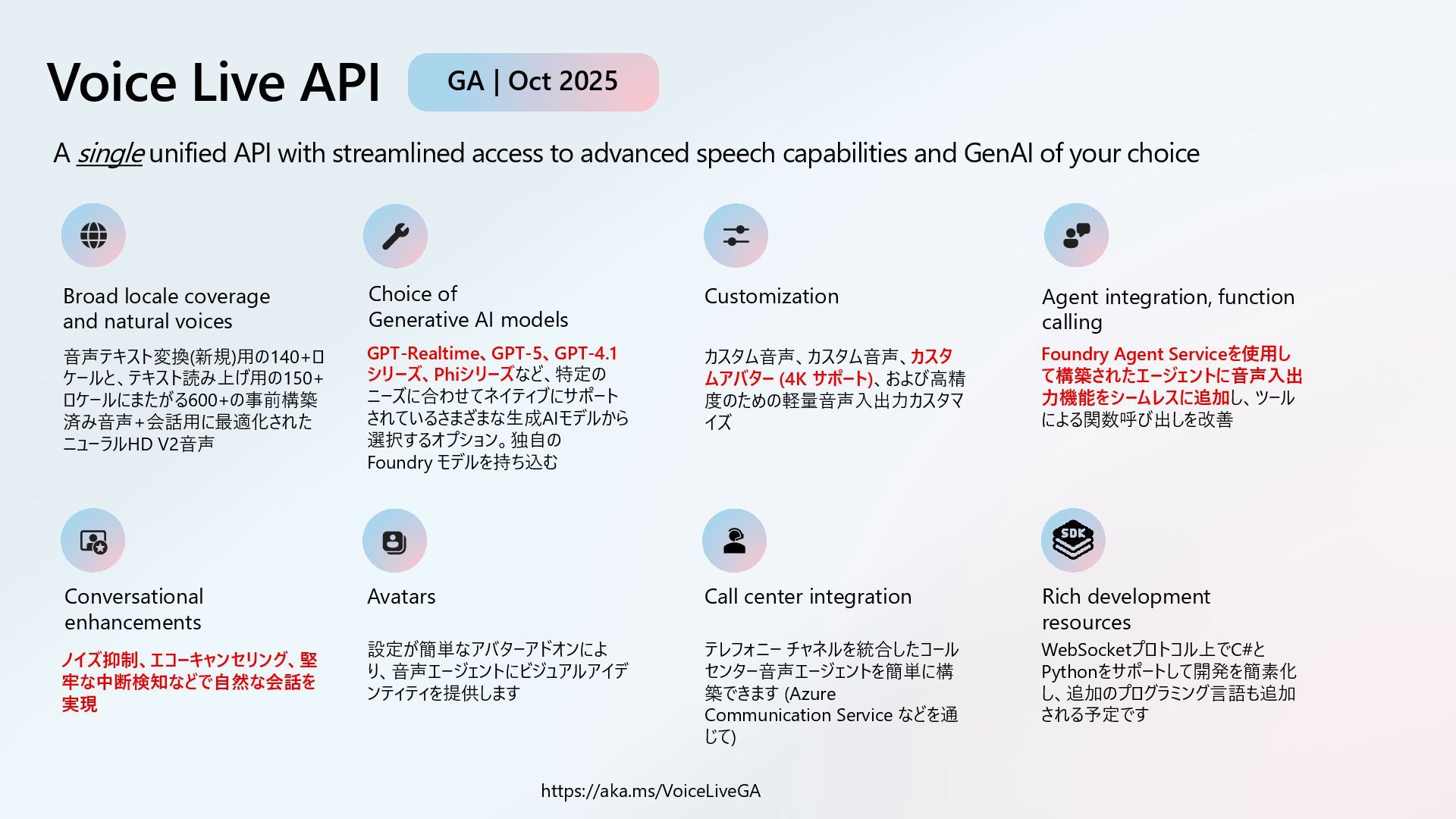 Voice Live API

GA | Oct 2025

A single unified API with streamlined access to advanced speech capabilities and GenAI of your choice

Broad locale coverage and natural voices

音声テキスト変換(新規)用の140+ロケールと、テキスト読み上げ用の150+ロケールにまたがる600+の事前構築済み音声+会話用に最適化されたニューラルHD V2音声

Choice of Generative AI models

GPT-Realtime、GPT-5、GPT-4.1シリーズ、Phiシリーズなど、特定のニーズに合わせてネイティブにサポートされているさまざまな生成AIモデルから選択するオプション。独自のFoundry モデルを持ち込む

Customization

カスタム音声、カスタム音声、カスタムアバター (4K サポート)、および高精度のための軽量音声入出力カスタマイズ

Agent integration, function calling

Foundry Agent Serviceを使用して構築されたエージェントに音声入出力機能をシームレスに追加し、ツールによる関数呼び出しを改善

Conversational enhancements

ノイズ抑制、エコーキャンセリング、堅牢な中断検知などで自然な会話を実現

Avatars

設定が簡単なアバターアドオンにより、音声エージェントにビジュアルアイデンティティを提供します

Call center integration

テレフォニー チャネルを統合したコールセンター音声エージェントを簡単に構築できます (Azure Communication Service などを通じて)

Rich development resources

WebSocketプロトコル上でC#とPythonをサポートして開発を簡素化し、追加のプログラミング言語も追加される予定です

https://aka.ms/VoiceLiveGA